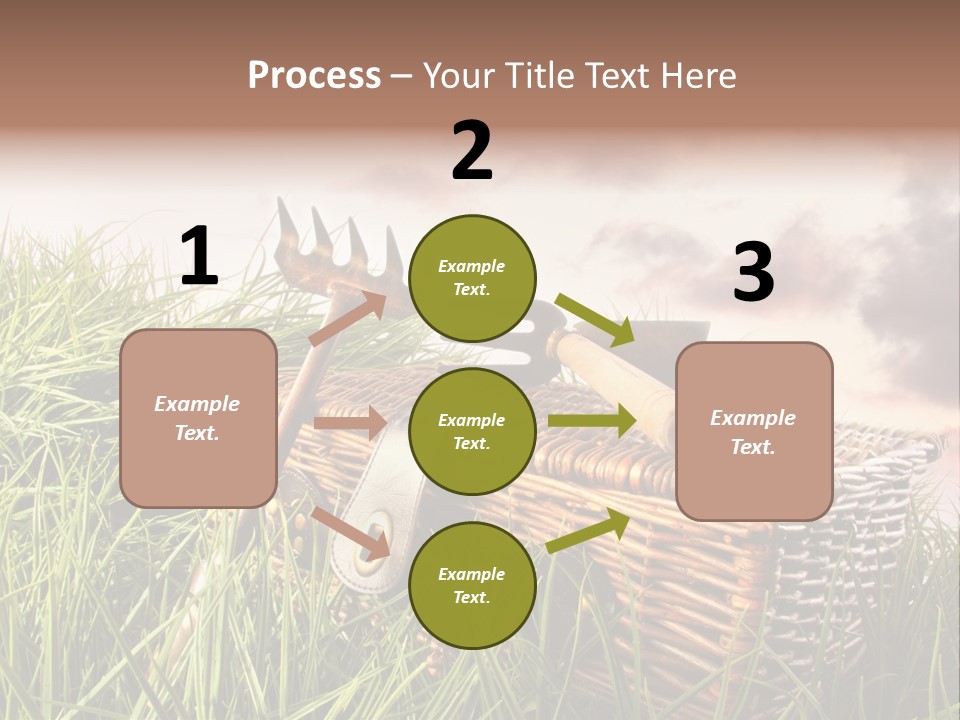 Process – Your Title Text Here

1

Example Text.

2

Example Text.

Example Text.

Example Text.

3

Example Text.